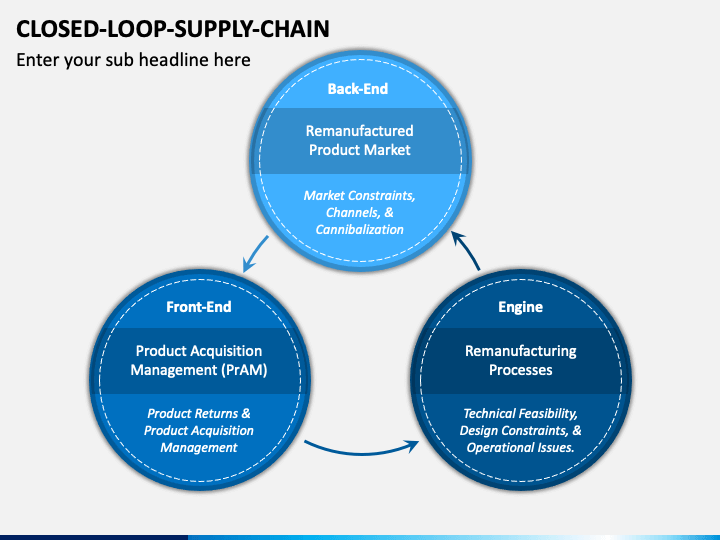 CLOSED-LOOP-SUPPLY-CHAIN

Enter your sub headline here

Back-End

Remanufactured Product Market

Market Constraints, Channels, & Cannibalization

Front-End

Product Acquisition Management (PrAM)

Product Returns & Product Acquisition Management

Engine

Remanufacturing Processes

Technical Feasibility, Design Constraints, & Operational Issues.